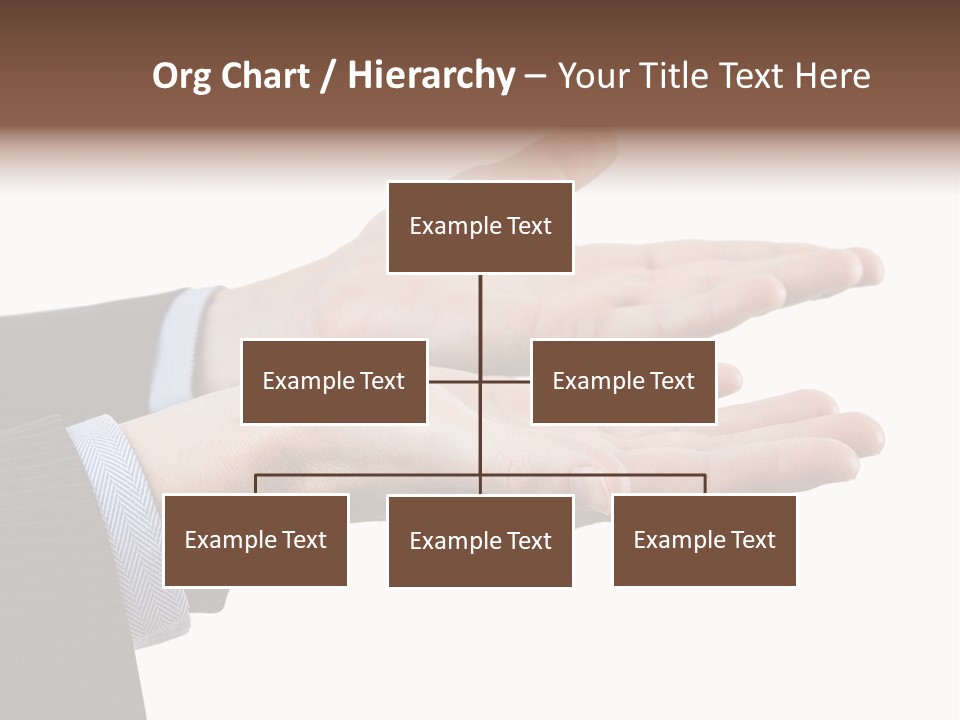 Org Chart / Hierarchy – Your Title Text Here

Example Text

Example Text

Example Text

Example Text

Example Text

Example Text